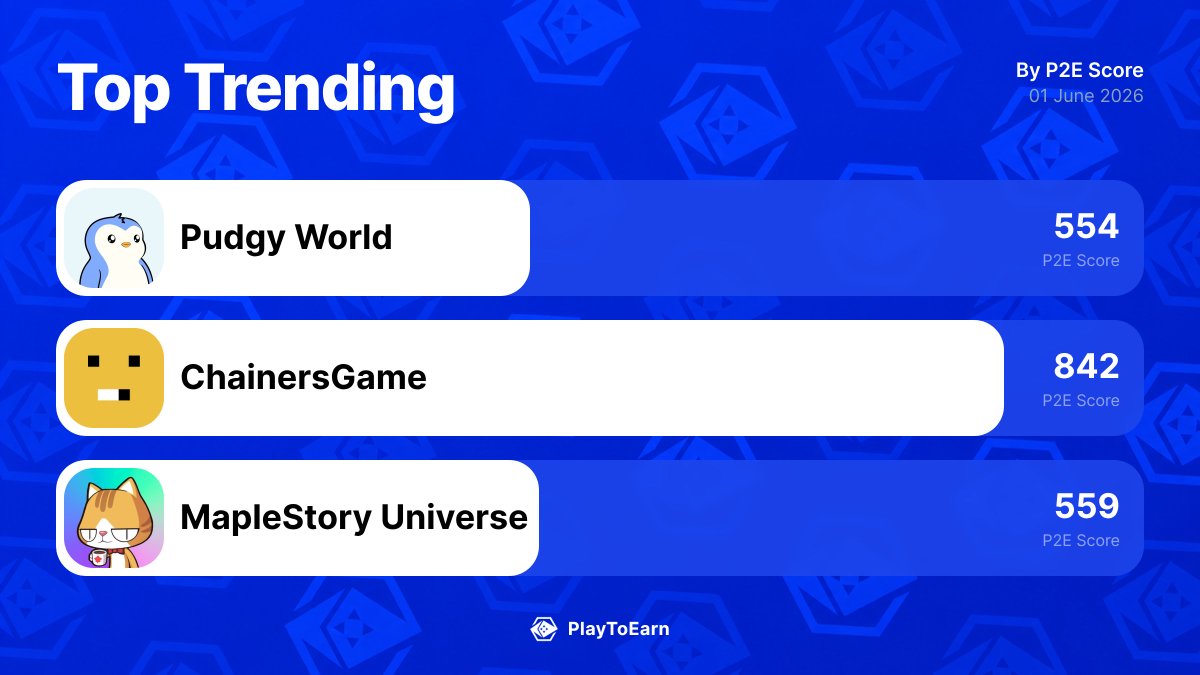 Top Trending

By P2E Score
01 June 2026

Pudgy World
554
P2E Score

ChainersGame
842
P2E Score

MapleStory Universe
559
P2E Score

PlayToEarn